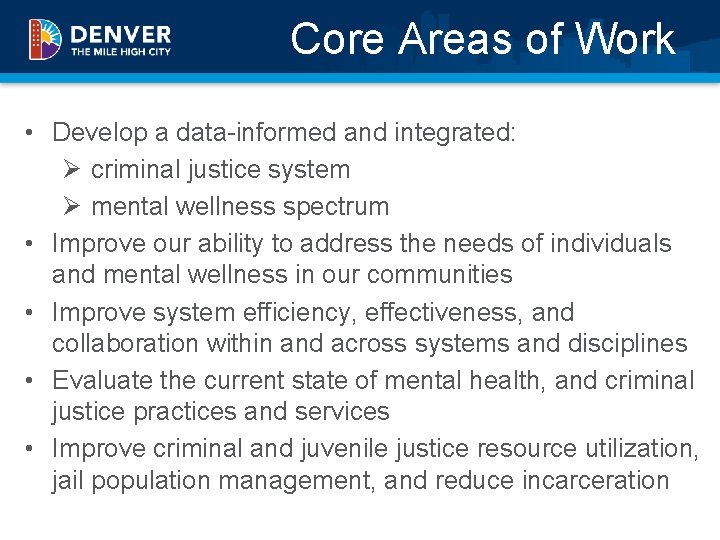 DENVER
THE MILE HIGH CITY

Core Areas of Work

• Develop a data-informed and integrated:
➢ criminal justice system
➢ mental wellness spectrum
• Improve our ability to address the needs of individuals and mental wellness in our communities
• Improve system efficiency, effectiveness, and collaboration within and across systems and disciplines
• Evaluate the current state of mental health, and criminal justice practices and services
• Improve criminal and juvenile justice resource utilization, jail population management, and reduce incarceration